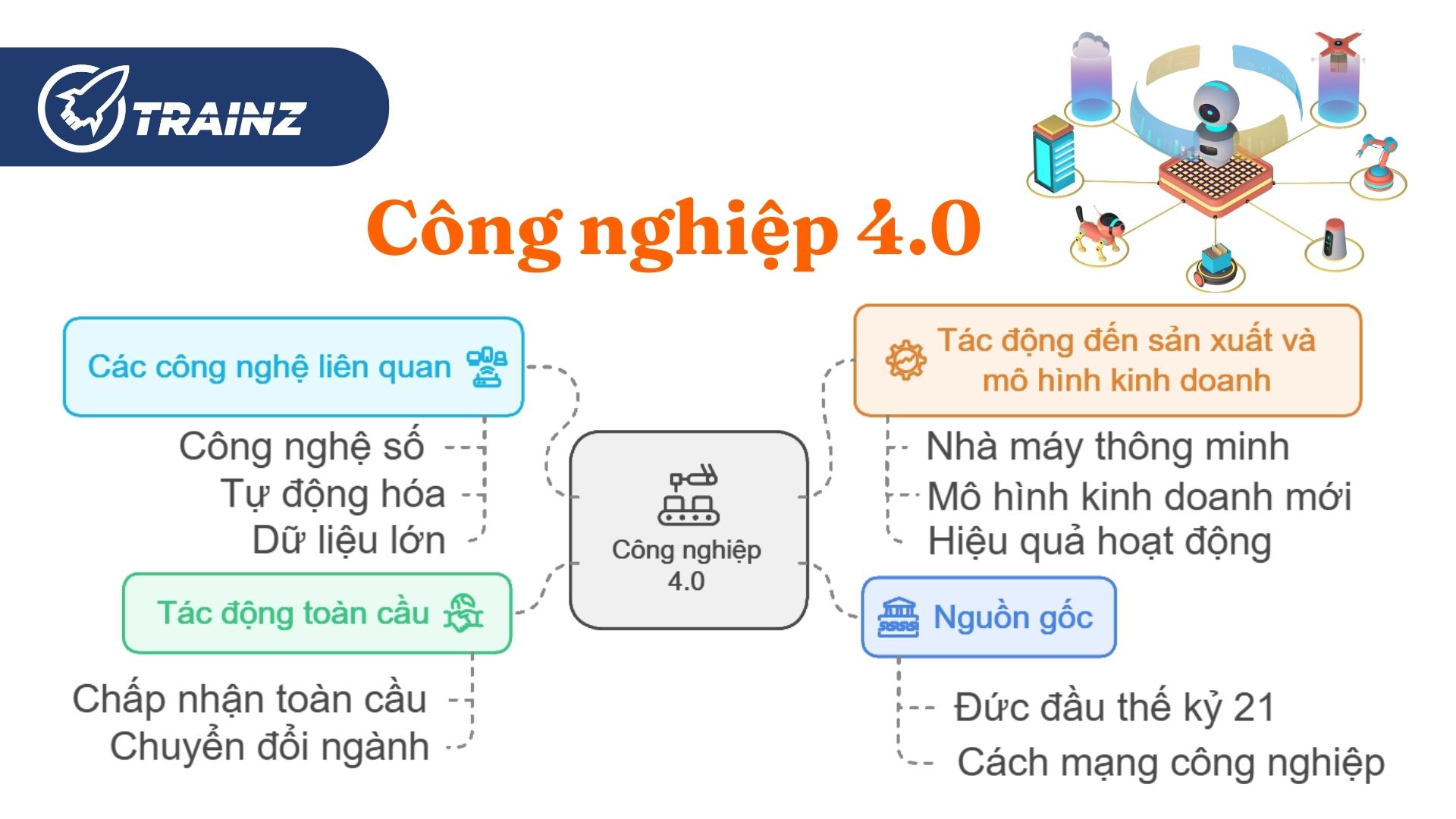 TRAINZ

Công nghiệp 4.0

Các công nghệ liên quan

Công nghệ số

Tự động hóa

Dữ liệu lớn

Tác động toàn cầu

Chấp nhận toàn cầu

Chuyển đổi ngành

Công nghiệp 4.0

Tác động đến sản xuất và mô hình kinh doanh

Nhà máy thông minh

Mô hình kinh doanh mới

Hiệu quả hoạt động

Nguồn gốc

Đức đầu thế kỷ 21

Cách mạng công nghiệp